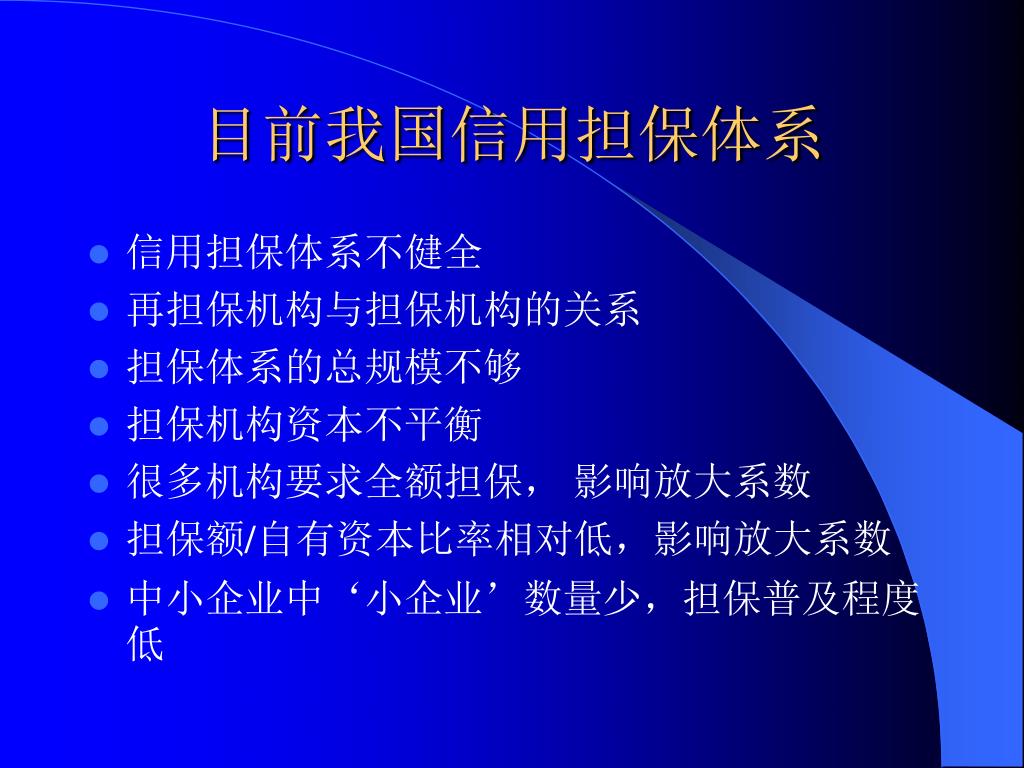 目前我国信用担保体系

- 信用担保体系不健全
- 再担保机构与担保机构的关系
- 担保体系的总规模不够
- 担保机构资本不平衡
- 很多机构要求全额担保， 影响放大系数
- 担保额/自有资本比率相对低，影响放大系数
- 中小企业中‘小企业’数量少，担保普及程度低